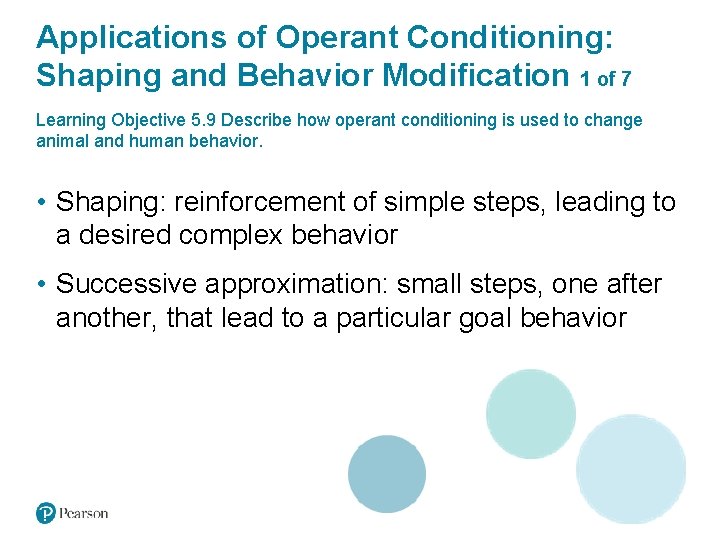 Applications of Operant Conditioning: Shaping and Behavior Modification 1 of 7

Learning Objective 5.9 Describe how operant conditioning is used to change animal and human behavior.

• Shaping: reinforcement of simple steps, leading to a desired complex behavior

• Successive approximation: small steps, one after another, that lead to a particular goal behavior

Pearson